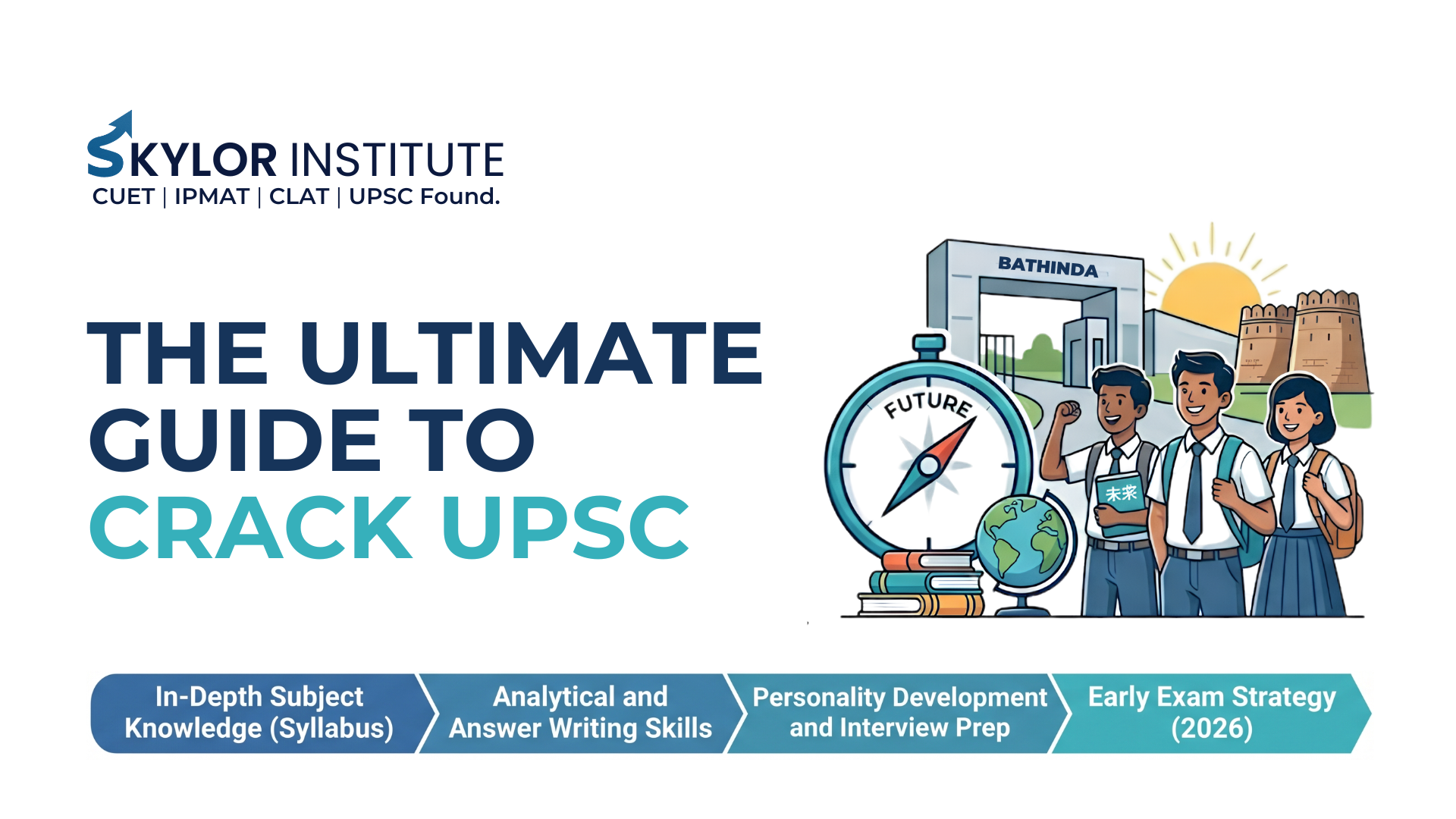 SKYLOR INSTITUTE
CUET | IPMAT | CLAT | UPSC Found.

THE ULTIMATE GUIDE TO CRACK UPSC

BATHINDA

FUTURE

未来

In-Depth Subject Knowledge (Syllabus)

Analytical and Answer Writing Skills

Personality Development and Interview Prep

Early Exam Strategy (2026)